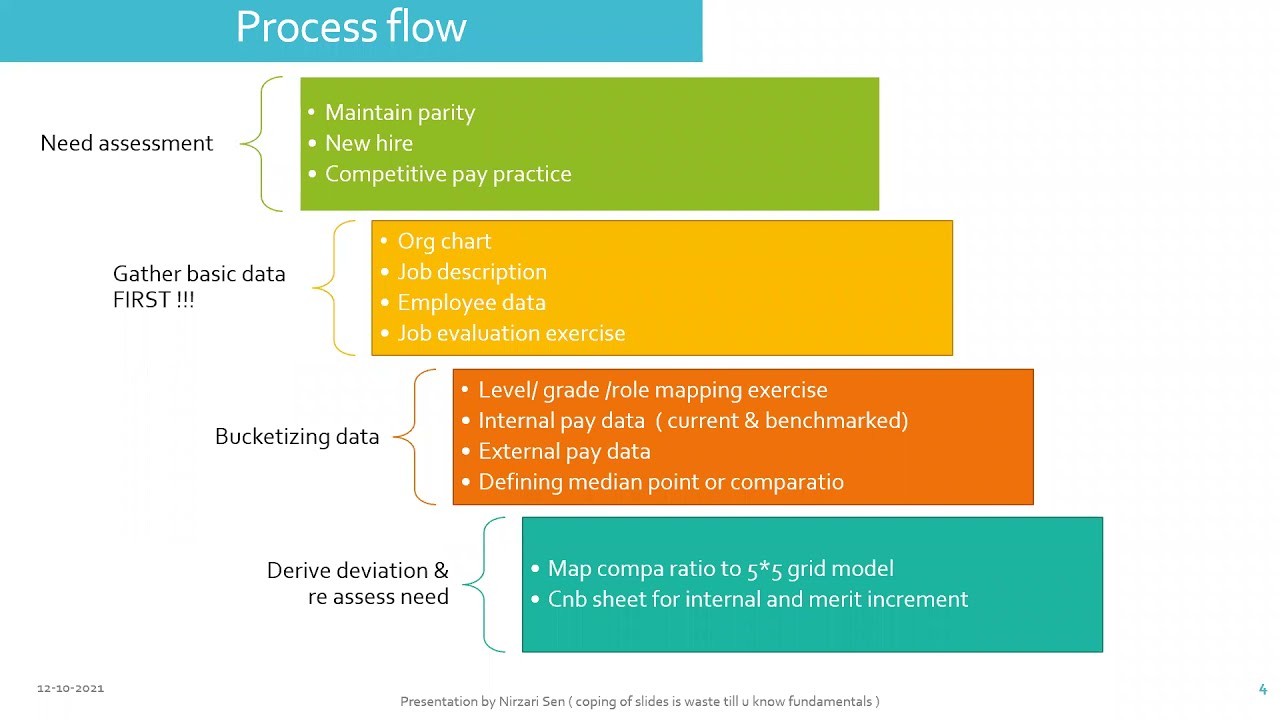 Process flow

Need assessment

• Maintain parity
• New hire
• Competitive pay practice

Gather basic data FIRST !!!

• Org chart
• Job description
• Employee data
• Job evaluation exercise

Bucketizing data

• Level/ grade /role mapping exercise
• Internal pay data ( current & benchmarked)
• External pay data
• Defining median point or comparatio

Derive deviation & re assess need

• Map compa ratio to 5*5 grid model
• Cnb sheet for internal and merit increment

12-10-2021

Presentation by Nirzari Sen ( coping of slides is waste till u know fundamentals )

4